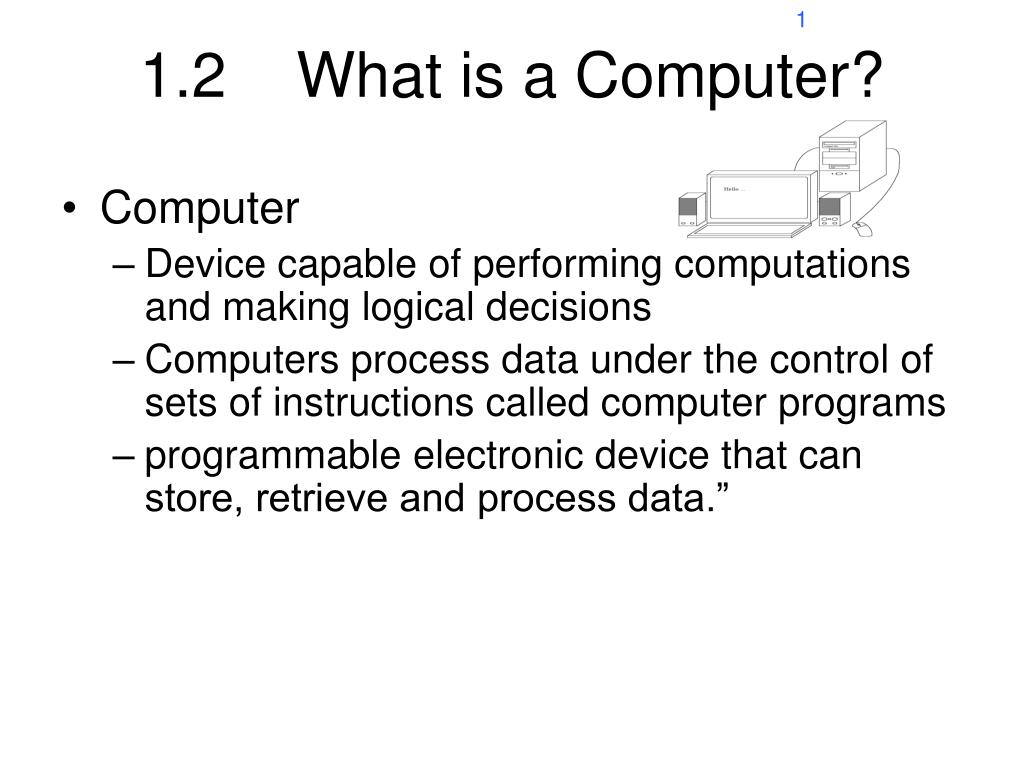 1

1.2 What is a Computer?

Hello ...

• Computer
– Device capable of performing computations and making logical decisions
– Computers process data under the control of sets of instructions called computer programs
– programmable electronic device that can store, retrieve and process data.”